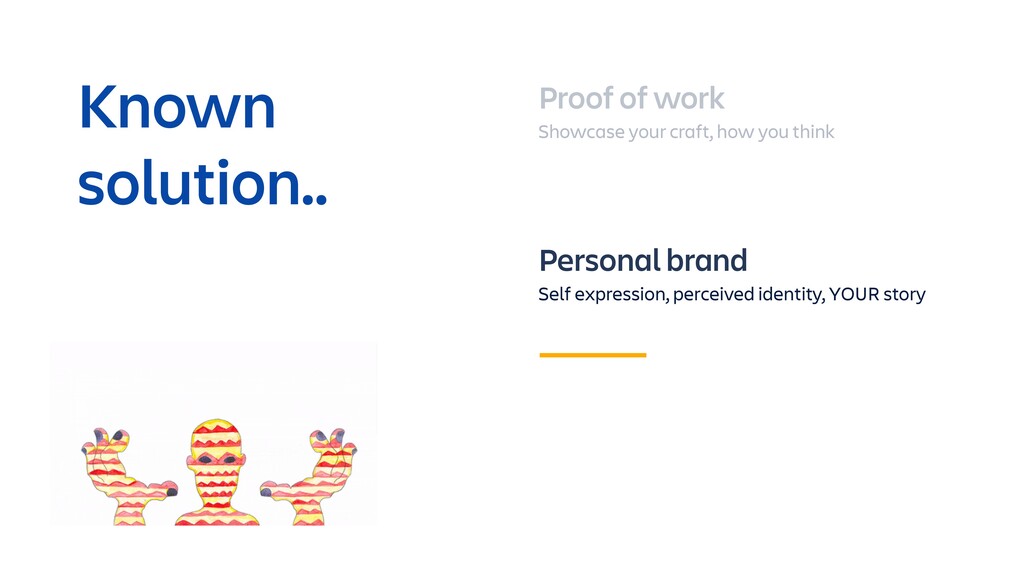 Known solution..

Proof of work

Showcase your craft, how you think

Personal brand

Self expression, perceived identity, YOUR story